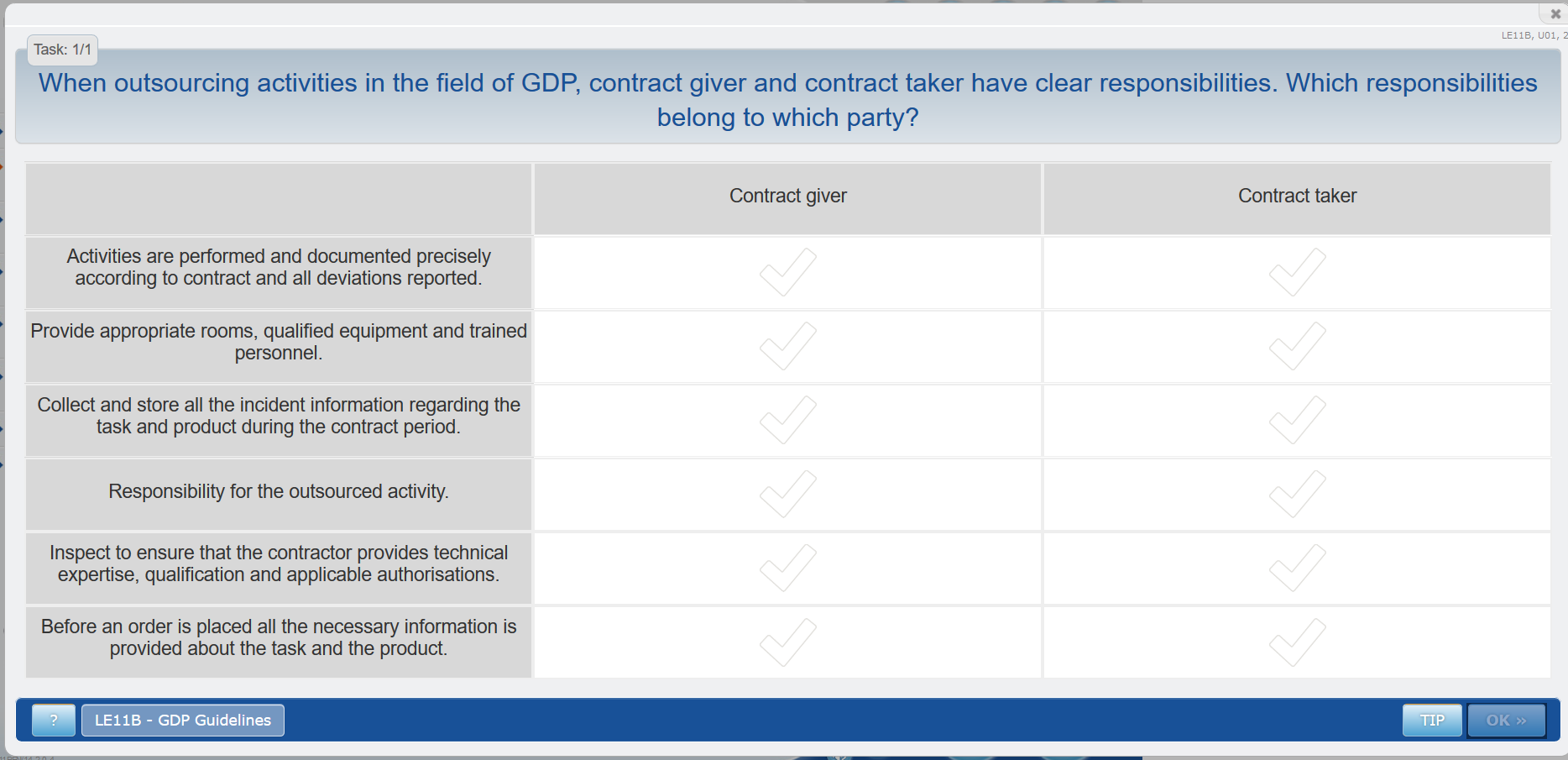 LE11B, U01, 2

Task: 1/1

When outsourcing activities in the field of GDP, contract giver and contract taker have clear responsibilities. Which responsibilities belong to which party?

| | Contract giver | Contract taker |
|---|---|---|
| Activities are performed and documented precisely according to contract and all deviations reported. | | |
| Provide appropriate rooms, qualified equipment and trained personnel. | | |
| Collect and store all the incident information regarding the task and product during the contract period. | | |
| Responsibility for the outsourced activity. | | |
| Inspect to ensure that the contractor provides technical expertise, qualification and applicable authorisations. | | |
| Before an order is placed all the necessary information is provided about the task and the product. | | |

? LE11B - GDP Guidelines TIP OK »